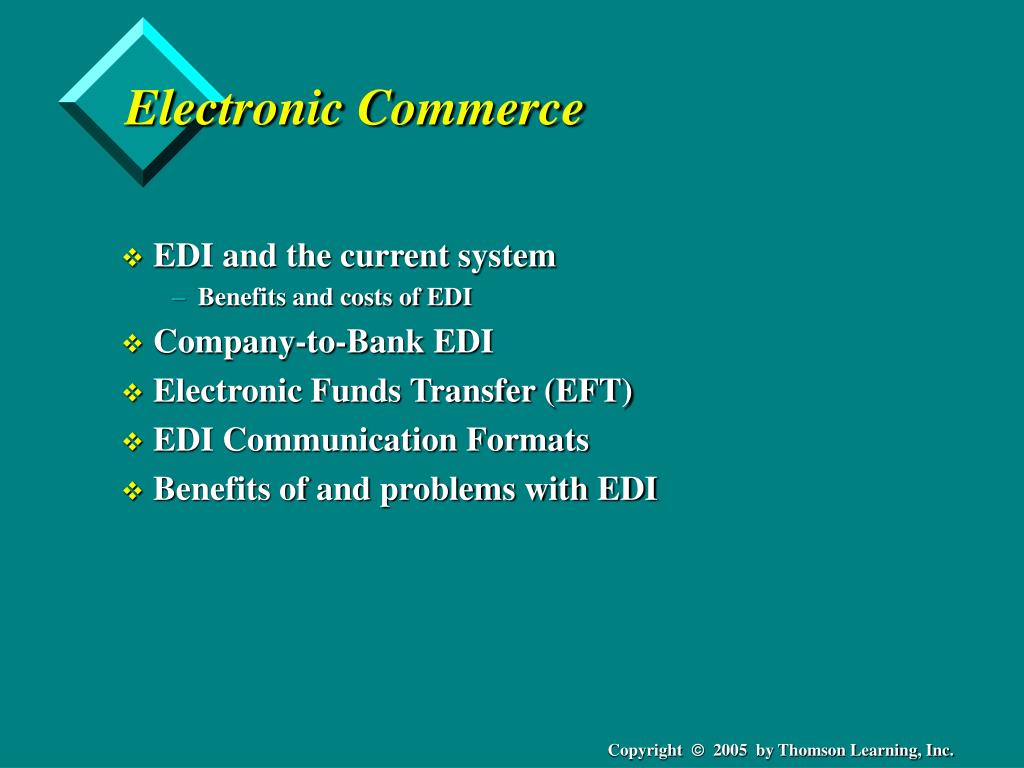 Electronic Commerce

❖ EDI and the current system
– Benefits and costs of EDI
❖ Company-to-Bank EDI
❖ Electronic Funds Transfer (EFT)
❖ EDI Communication Formats
❖ Benefits of and problems with EDI

Copyright © 2005 by Thomson Learning, Inc.